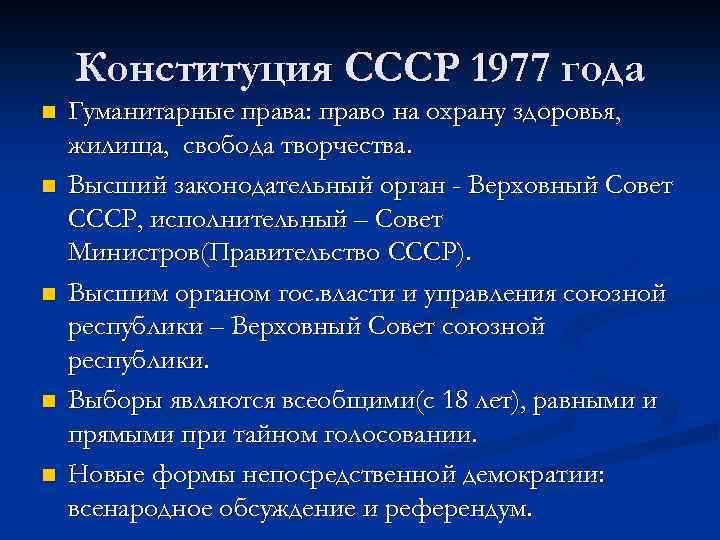 Конституция СССР 1977 года

Гуманитарные права: право на охрану здоровья, жилища, свобода творчества.

Высший законодательный орган - Верховный Совет СССР, исполнительный – Совет Министров(Правительство СССР).

Высшим органом гос.власти и управления союзной республики – Верховный Совет союзной республики.

Выборы являются всеобщими(с 18 лет), равными и прямыми при тайном голосовании.

Новые формы непосредственной демократии: всенародное обсуждение и референдум.